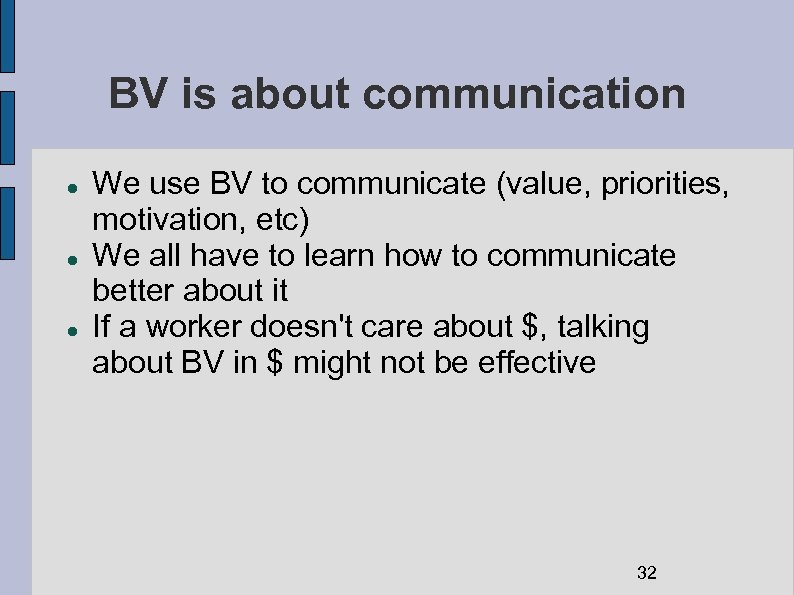 BV is about communication

- We use BV to communicate (value, priorities, motivation, etc)
- We all have to learn how to communicate better about it
- If a worker doesn't care about \$, talking about BV in \$ might not be effective

32